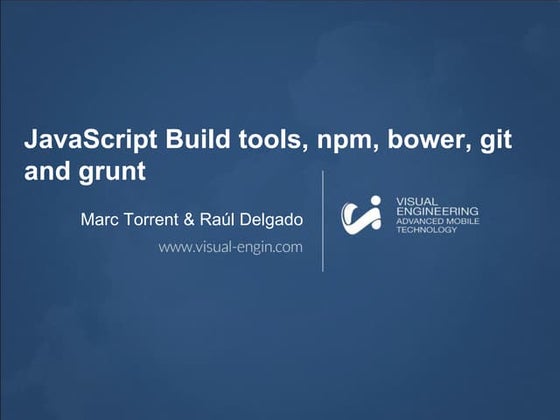 JavaScript Build tools, npm, bower, git and grunt

Marc Torrent & Raúl Delgado

www.visual-engin.com

VISUAL ENGINEERING
ADVANCED MOBILE TECHNOLOGY